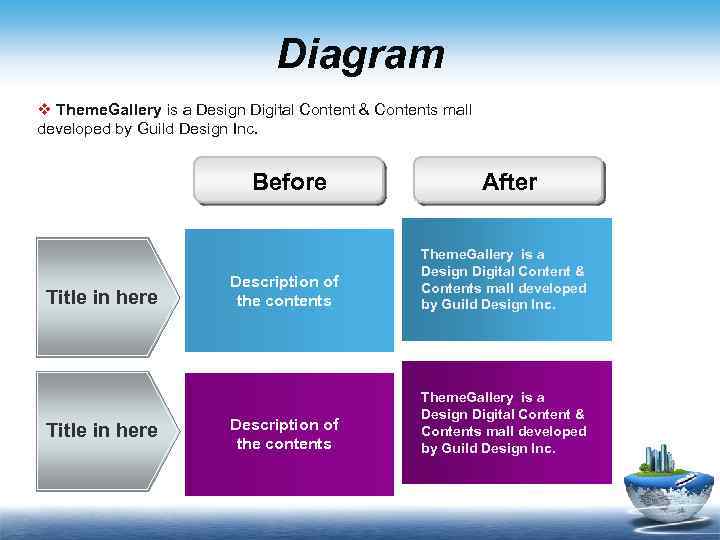 Diagram

❖ ThemeGallery is a Design Digital Content & Contents mall developed by Guild Design Inc.

Before

After

Title in here

Description of the contents

ThemeGallery is a Design Digital Content & Contents mall developed by Guild Design Inc.

Title in here

Description of the contents

ThemeGallery is a Design Digital Content & Contents mall developed by Guild Design Inc.